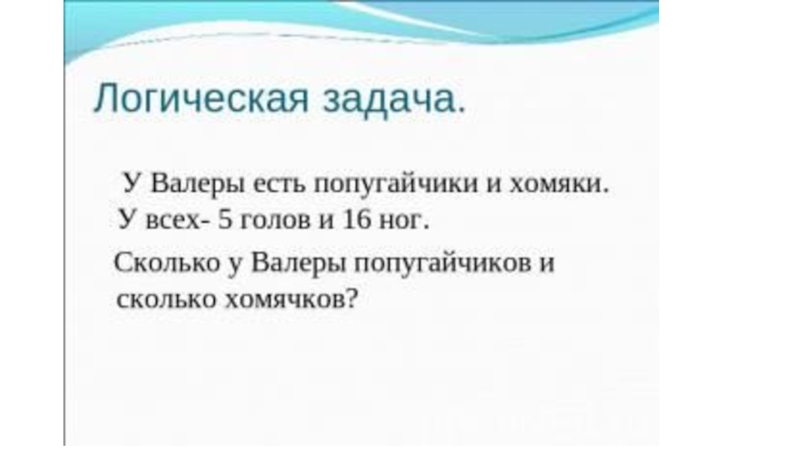 Логическая задача.

У Валеры есть попугайчики и хомяки. У всех- 5 голов и 16 ног.

Сколько у Валеры попугайчиков и сколько хомячков?